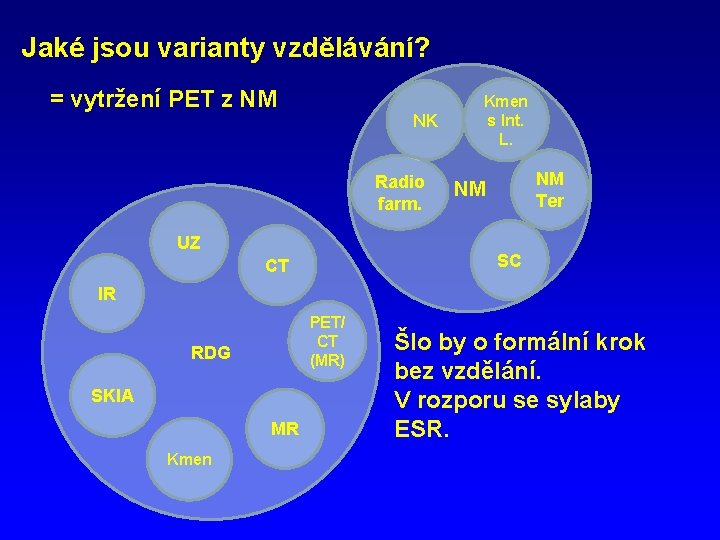 Jaké jsou varianty vzdělávání?

= vytržení PET z NM

NK

Kmen s Int. L.

Radio farm.

NM

NM Ter

SC

UZ

CT

IR

PET/ CT (MR)

RDG

SKIA

MR

Kmen

Šlo by o formální krok bez vzdělání. V rozporu se sylaby ESR.